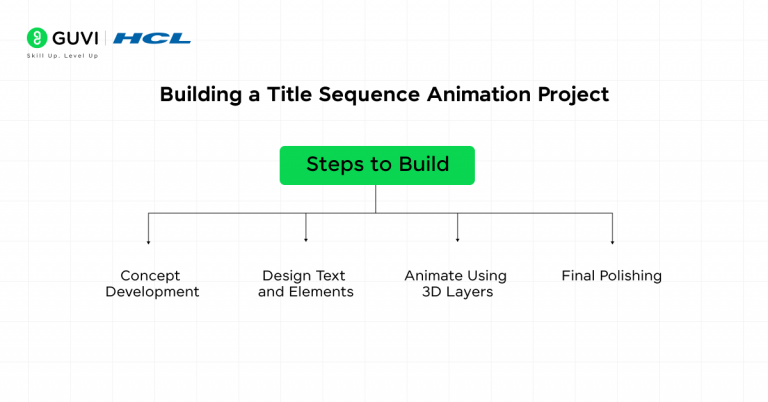 GUVI | HCL
Skill Up. Level Up

Building a Title Sequence Animation Project

Steps to Build

Concept Development

Design Text and Elements

Animate Using 3D Layers

Final Polishing